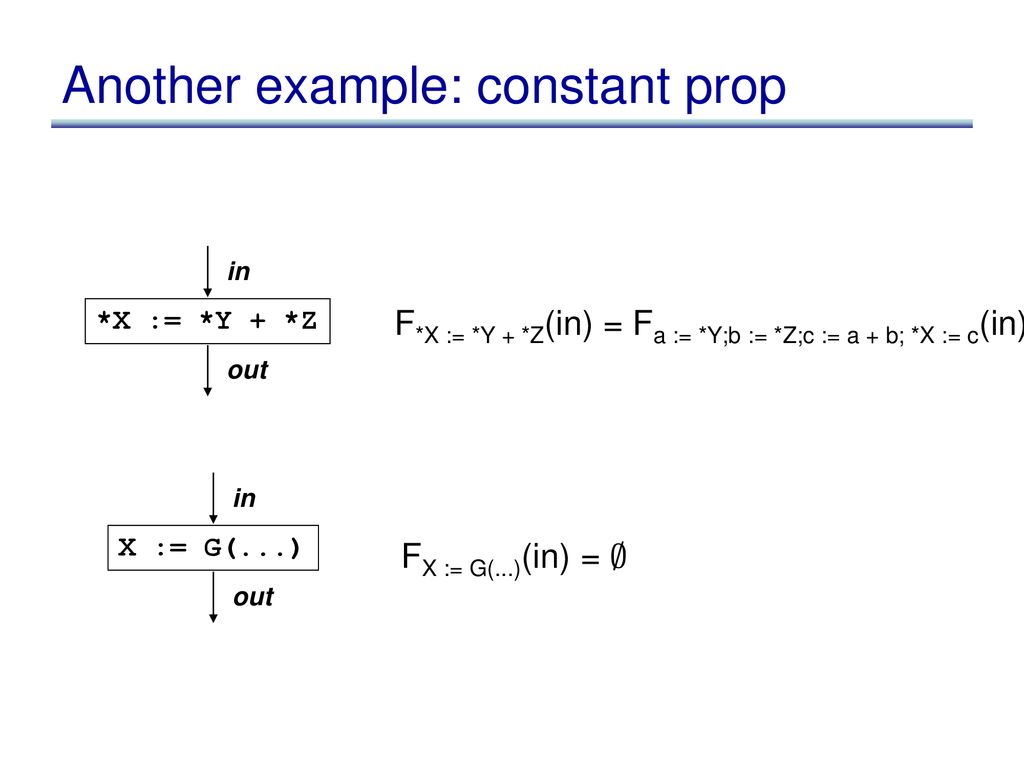 Another example: constant prop

in

*X := *Y + *Z

out

$F_{*X := *Y + *Z}(in) = F_{a := *Y; b := *Z; c := a + b; *X := c}(in)$

in

X := G(...)

out

$F_{X := G(...)}(in) = \emptyset$